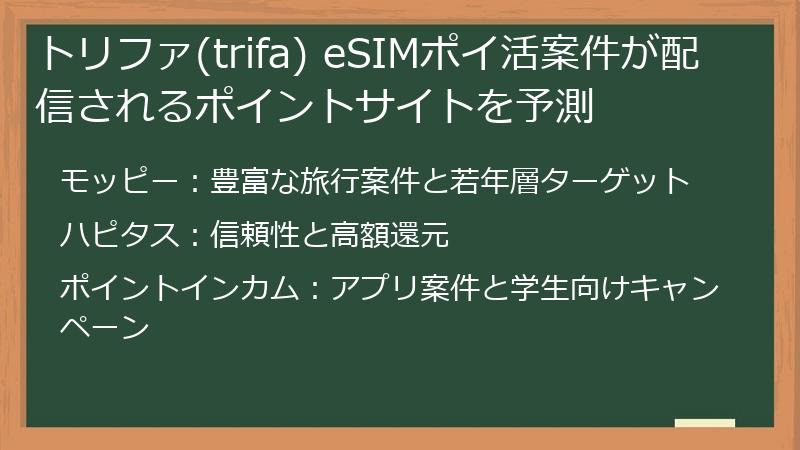 トリファ(trifa) eSIMポイ活案件が配信されるポイントサイトを予測

モッピー：豊富な旅行案件と若年層ターゲット

ハピタス：信頼性と高額還元

ポイントインカム：アプリ案件と学生向けキャンペーン